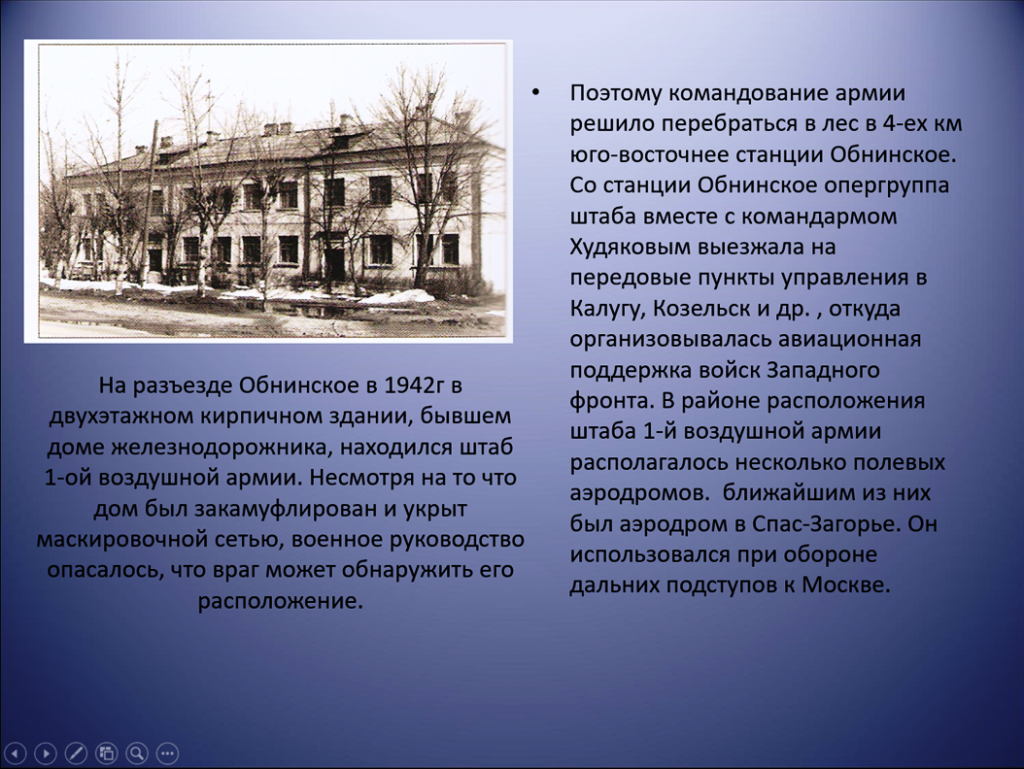 На разъезде Обнинское в 1942г в двухэтажном кирпичном здании, бывшем доме железнодорожника, находился штаб 1-ой воздушной армии. Несмотря на то что дом был закамуфлирован и укрыт маскировочной сетью, военное руководство опасалось, что враг может обнаружить его расположение.

• Поэтому командование армии решило перебраться в лес в 4-ех км юго-восточнее станции Обнинское. Со станции Обнинское опергруппа штаба вместе с командармом Худяковым выезжала на передовые пункты управления в Калугу, Козельск и др. , откуда организовывалась авиационная поддержка войск Западного фронта. В районе расположения штаба 1-й воздушной армии располагалось несколько полевых аэродромов. ближайшим из них был аэродром в Спас-Загорье. Он использовался при обороне дальних подступов к Москве.